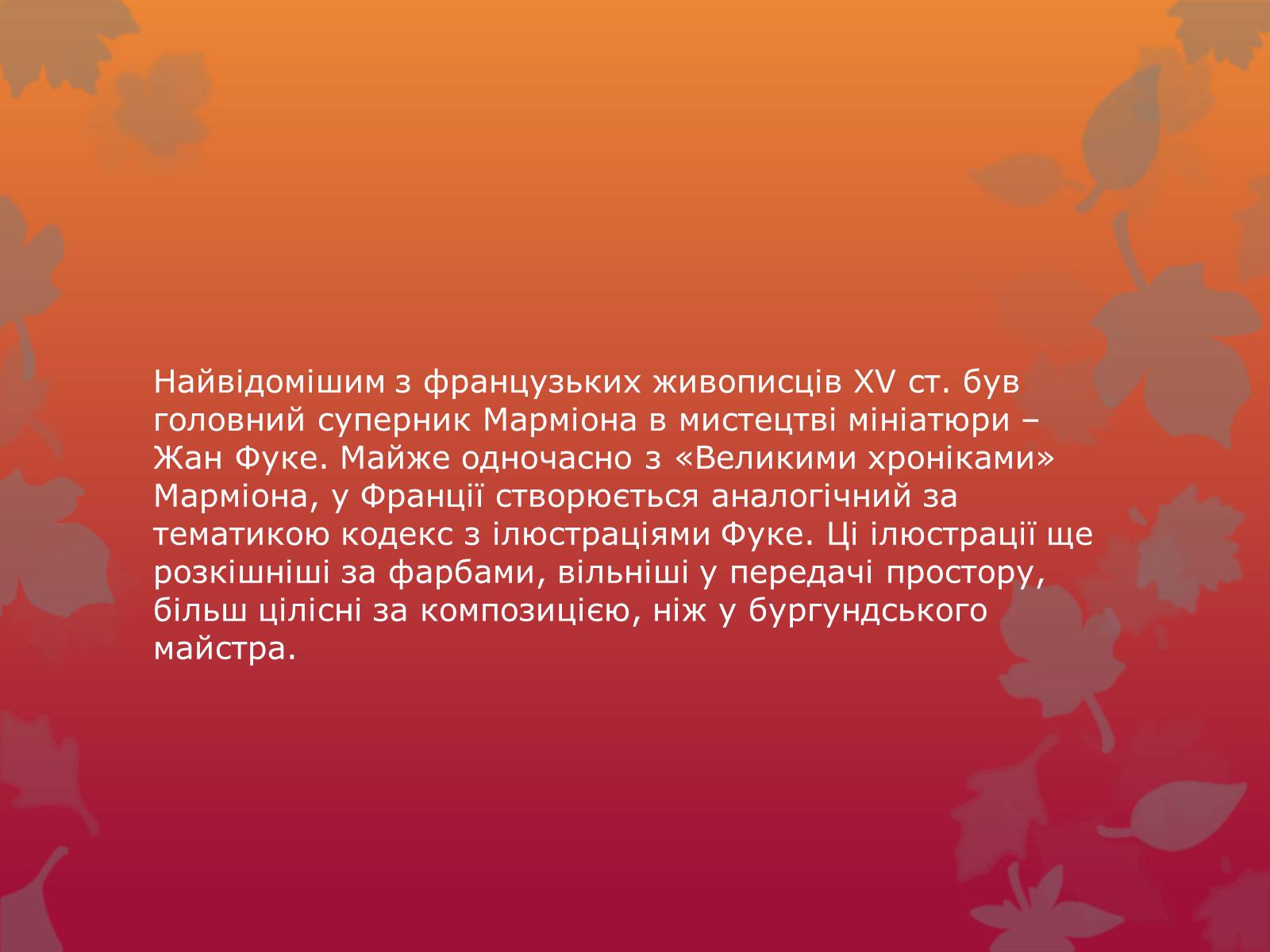 Найвідомішим з французьких живописців XV ст. був головний суперник Марміона в мистецтві мініатюри – Жан Фуке. Майже одночасно з «Великими хроніками» Марміона, у Франції створюється аналогічний за тематикою кодекс з ілюстраціями Фуке. Ці ілюстрації ще розкішніші за фарбами, вільніші у передачі простору, більш цілісні за композицією, ніж у бургундського майстра.